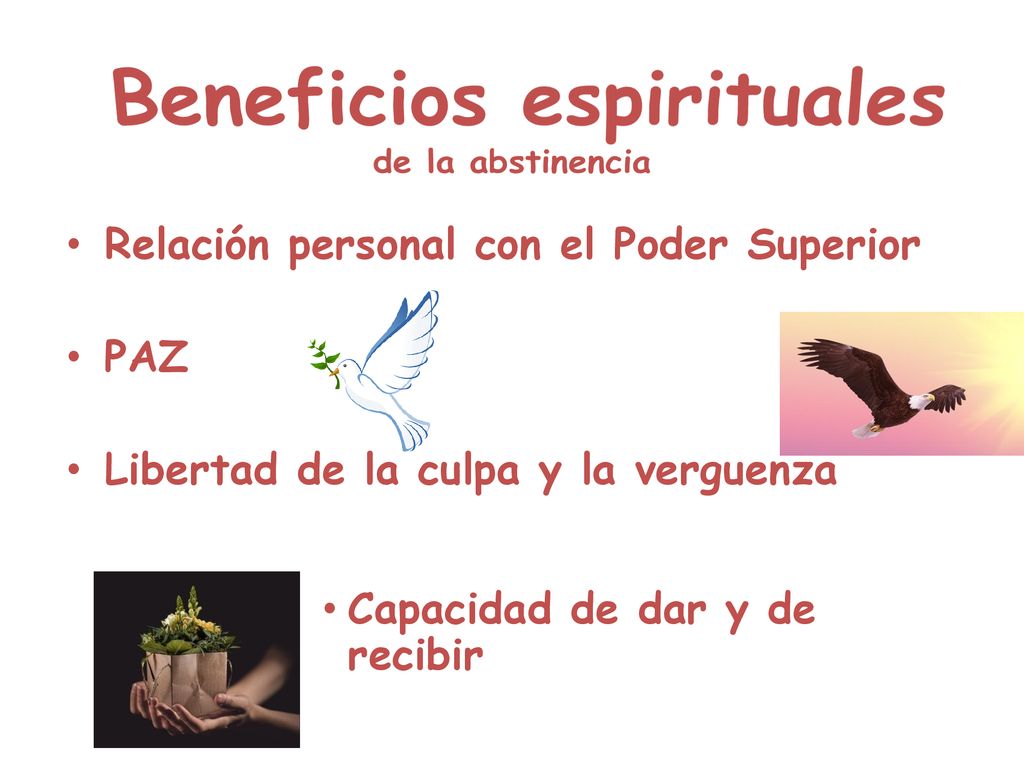 Beneficios espirituales
de la abstinencia

• Relación personal con el Poder Superior

• PAZ

• Libertad de la culpa y la verguenza

• Capacidad de dar y de recibir